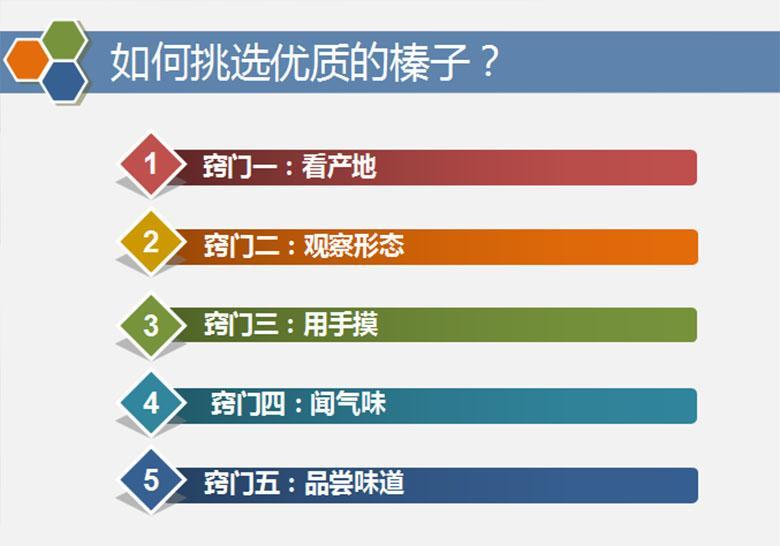 如何挑选优质的榛子？

1 窍门一：看产地

2 窍门二：观察形态

3 窍门三：用手摸

4 窍门四：闻气味

5 窍门五：品尝味道